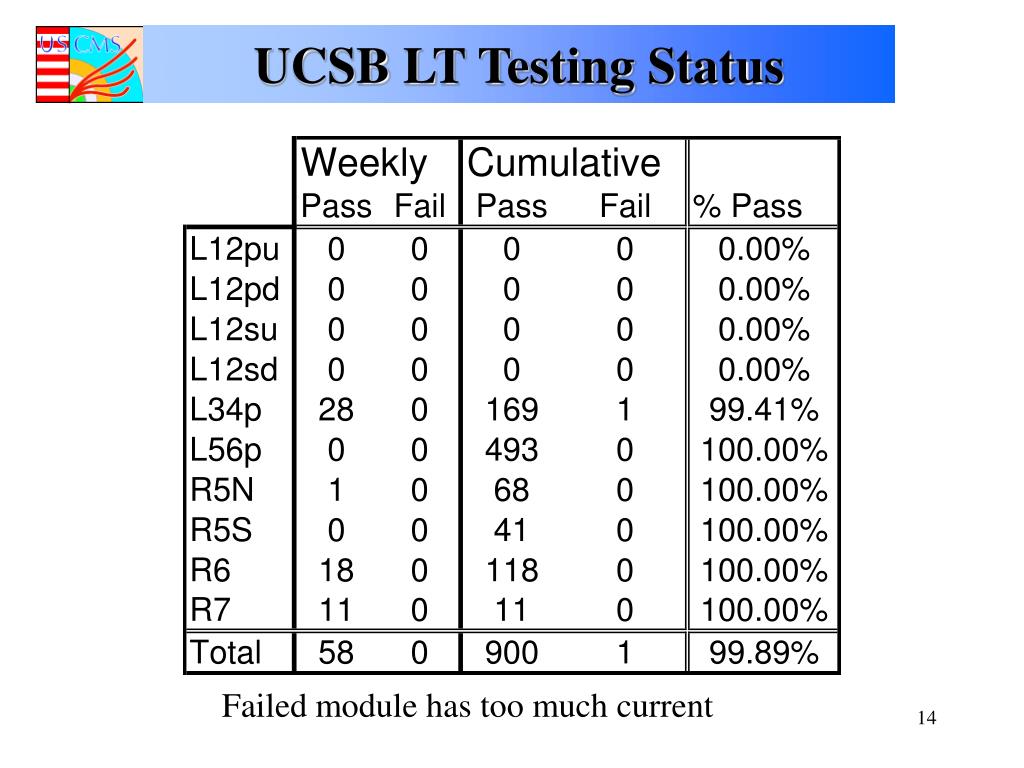 US CMS

UCSB LT Testing Status

| | Weekly Pass | Weekly Fail | Cumulative Pass | Cumulative Fail | % Pass |
|---|---|---|---|---|---|
| L12pu | 0 | 0 | 0 | 0 | 0.00% |
| L12pd | 0 | 0 | 0 | 0 | 0.00% |
| L12su | 0 | 0 | 0 | 0 | 0.00% |
| L12sd | 0 | 0 | 0 | 0 | 0.00% |
| L34p | 28 | 0 | 169 | 1 | 99.41% |
| L56p | 0 | 0 | 493 | 0 | 100.00% |
| R5N | 1 | 0 | 68 | 0 | 100.00% |
| R5S | 0 | 0 | 41 | 0 | 100.00% |
| R6 | 18 | 0 | 118 | 0 | 100.00% |
| R7 | 11 | 0 | 11 | 0 | 100.00% |
| Total | 58 | 0 | 900 | 1 | 99.89% |

Failed module has too much current

14